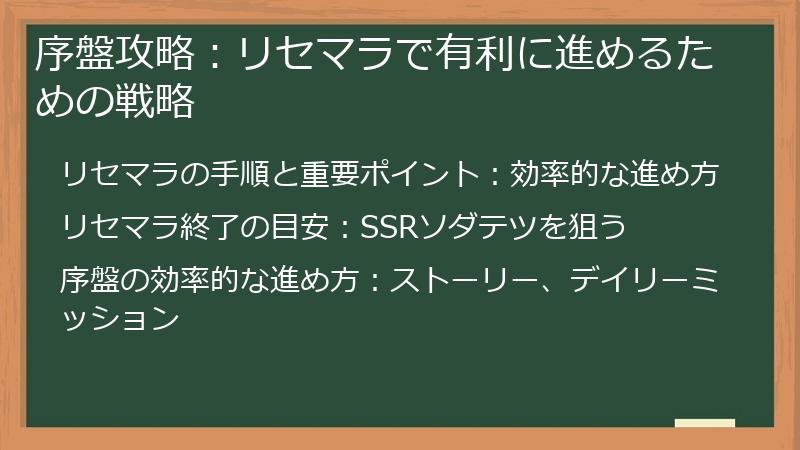 序盤攻略：リセマラで有利に進めるための戦略

リセマラの手順と重要ポイント：効率的な進め方

リセマラ終了の目安：SSRソダテツを狙う

序盤の効率的な進め方：ストーリー、デイリーミッション